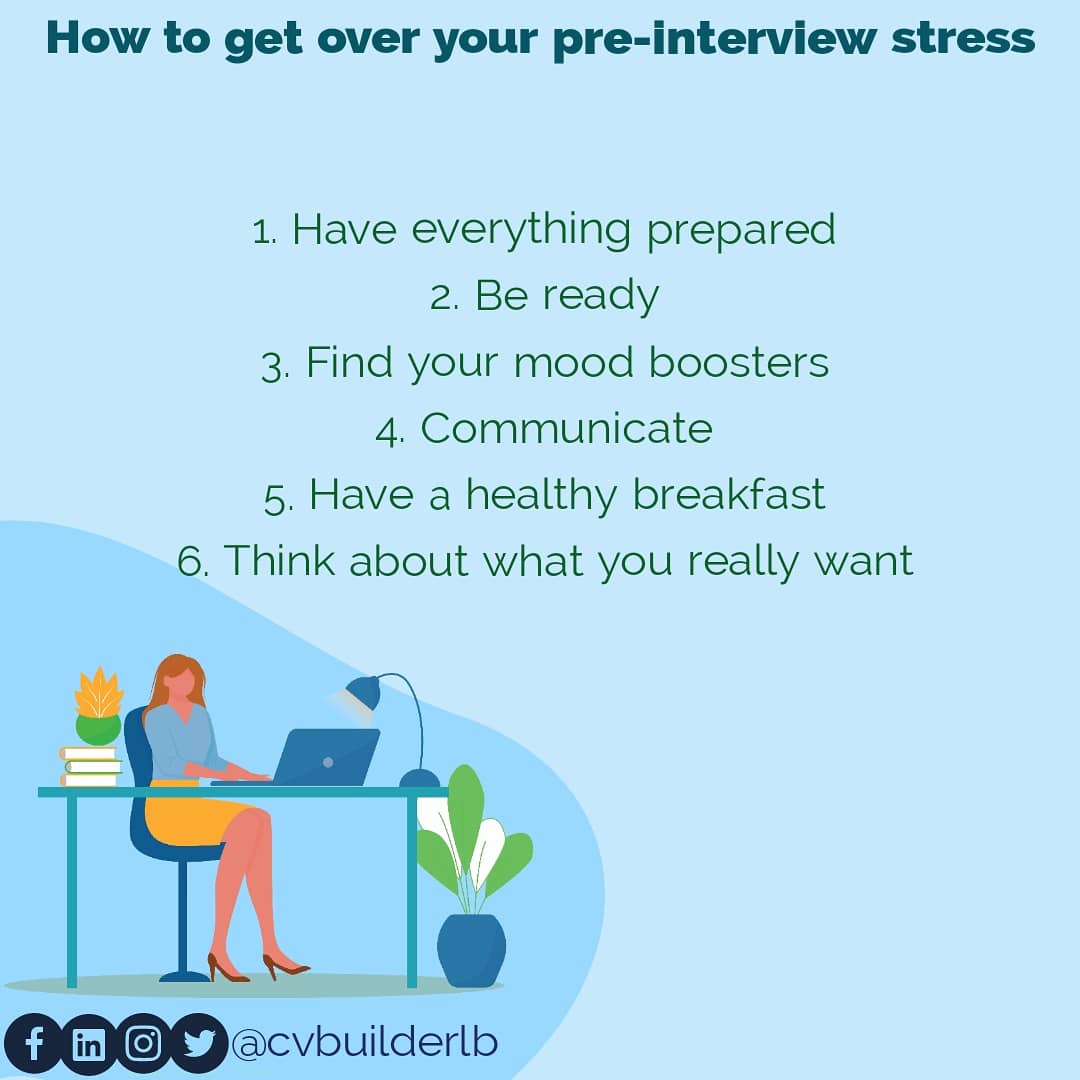 How to get over your pre-interview stress

1. Have everything prepared
2. Be ready
3. Find your mood boosters
4. Communicate
5. Have a healthy breakfast
6. Think about what you really want

@cvbuilderlb